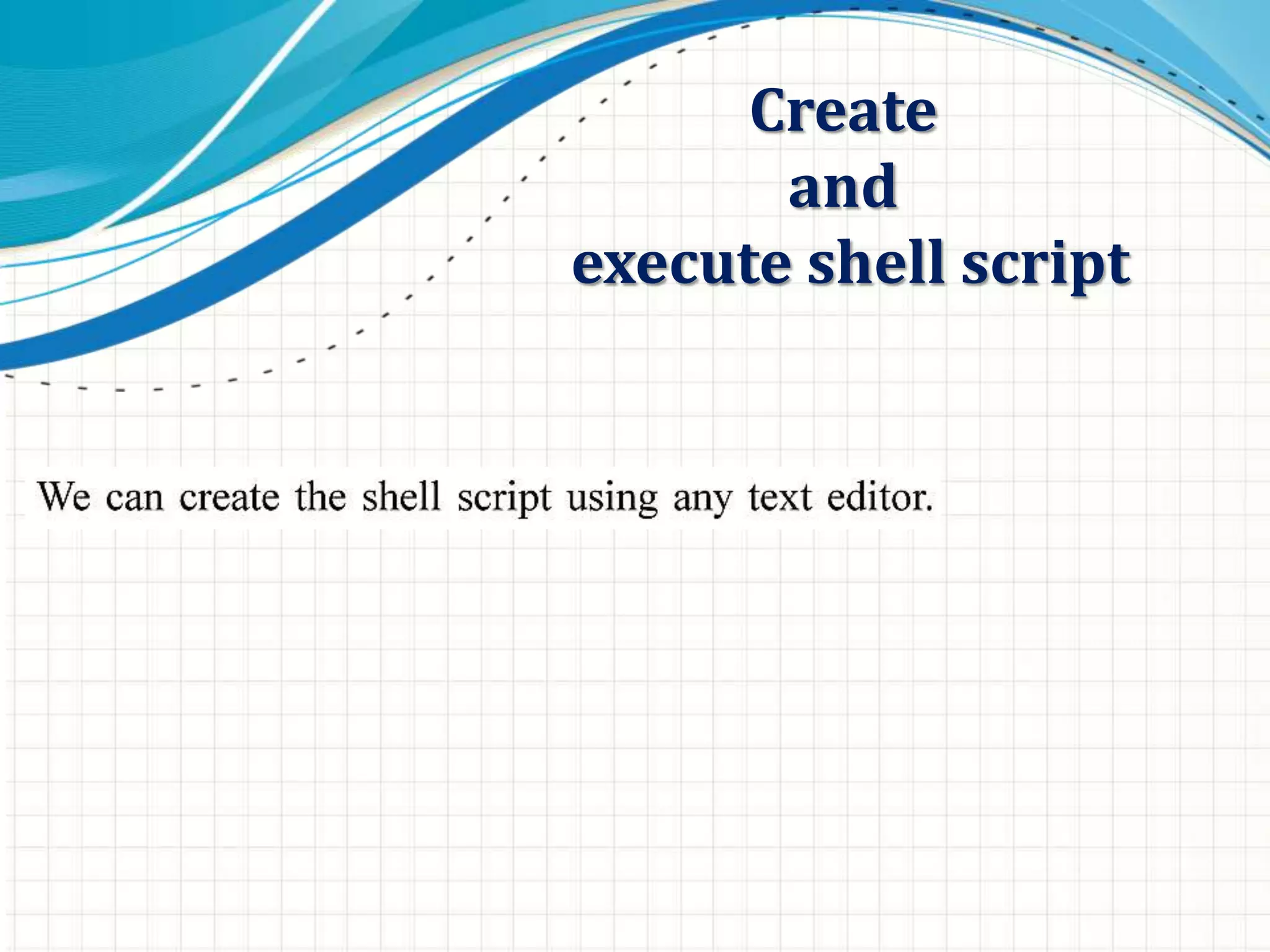 Create
and
execute shell script

We can create the shell script using any text editor.